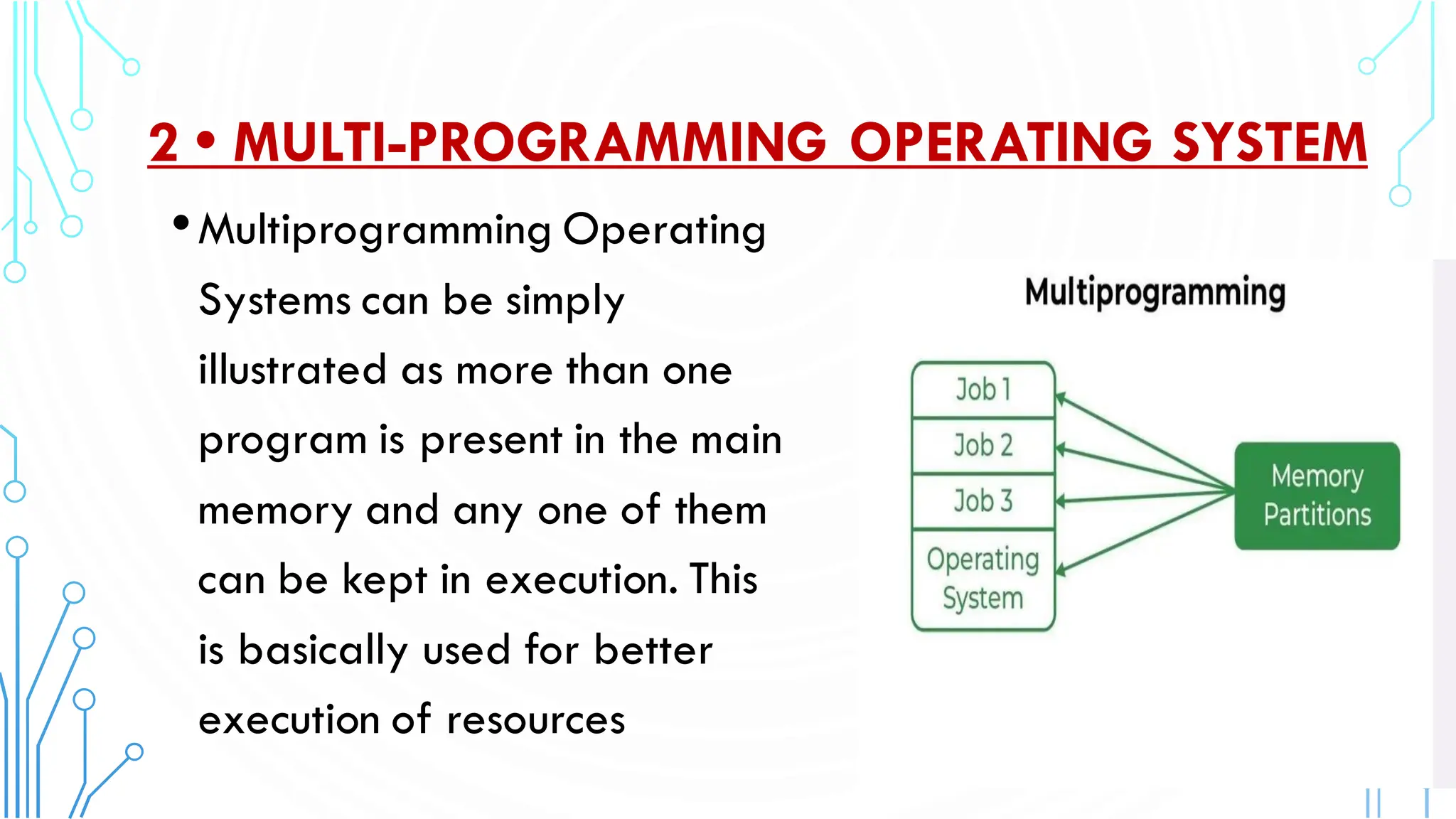 2 • MULTI-PROGRAMMING OPERATING SYSTEM

• Multiprogramming Operating Systems can be simply illustrated as more than one program is present in the main memory and any one of them can be kept in execution. This is basically used for better execution of resources

Multiprogramming

Job 1
Job 2
Job 3
Operating System

Memory Partitions